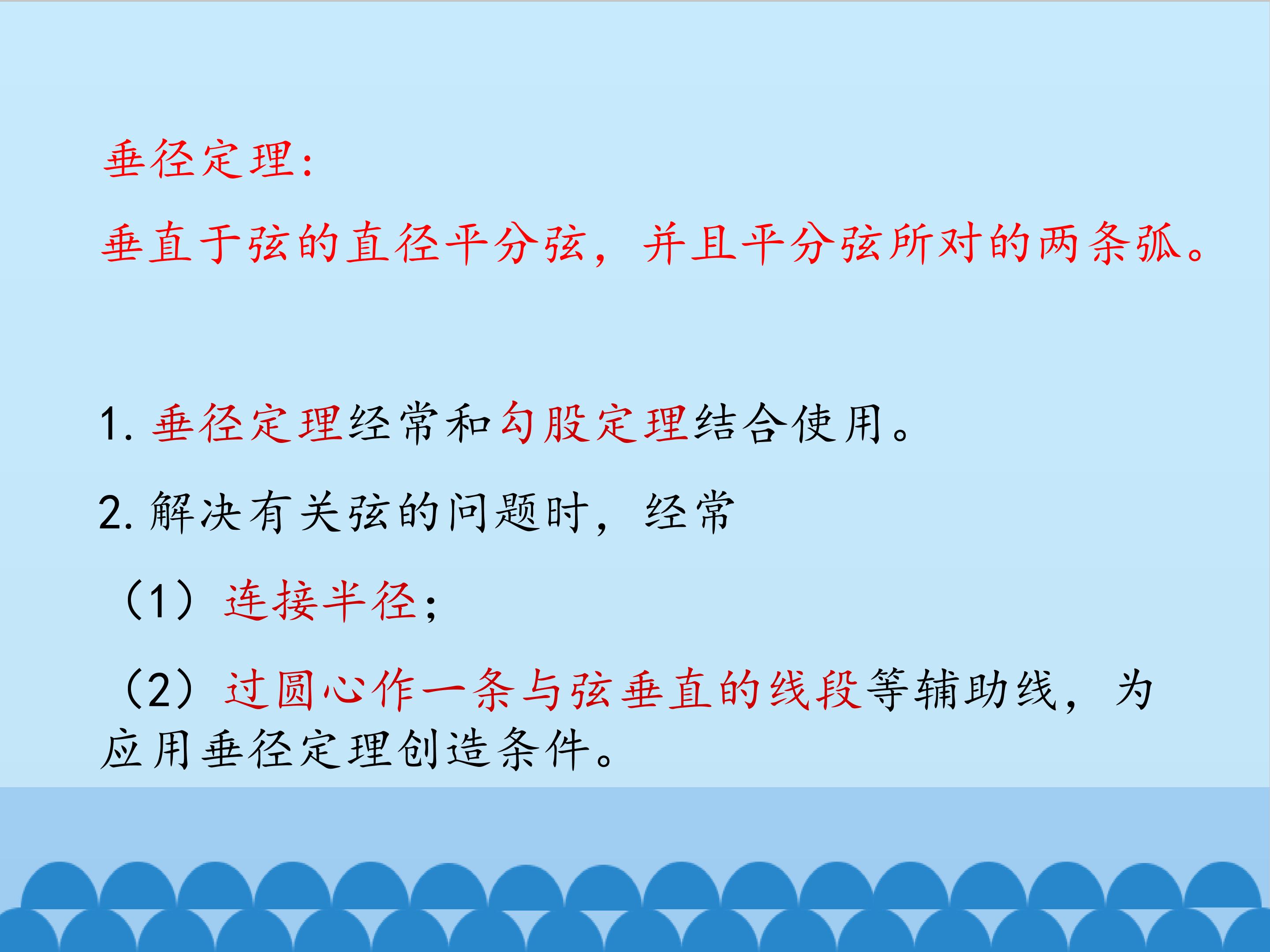 垂径定理：

垂直于弦的直径平分弦，并且平分弦所对的两条弧。

1. 垂径定理经常和勾股定理结合使用。

2. 解决有关弦的问题时，经常

（1）连接半径；

（2）过圆心作一条与弦垂直的线段等辅助线，为应用垂径定理创造条件。